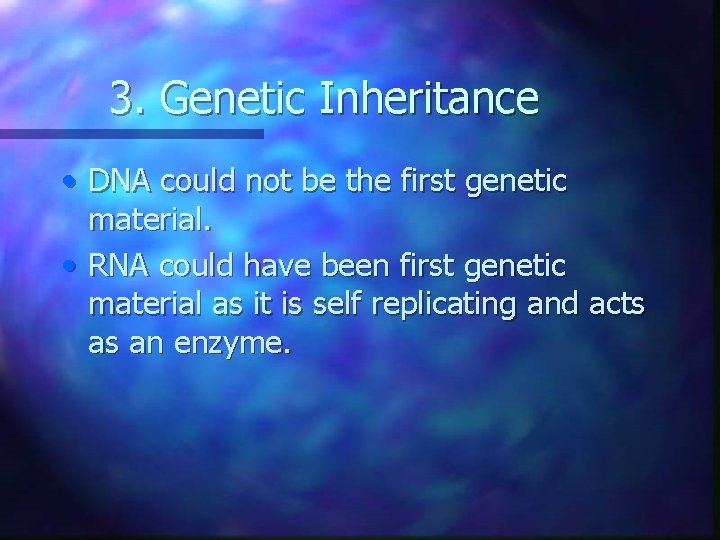 3. Genetic Inheritance

• DNA could not be the first genetic material.
• RNA could have been first genetic material as it is self replicating and acts as an enzyme.